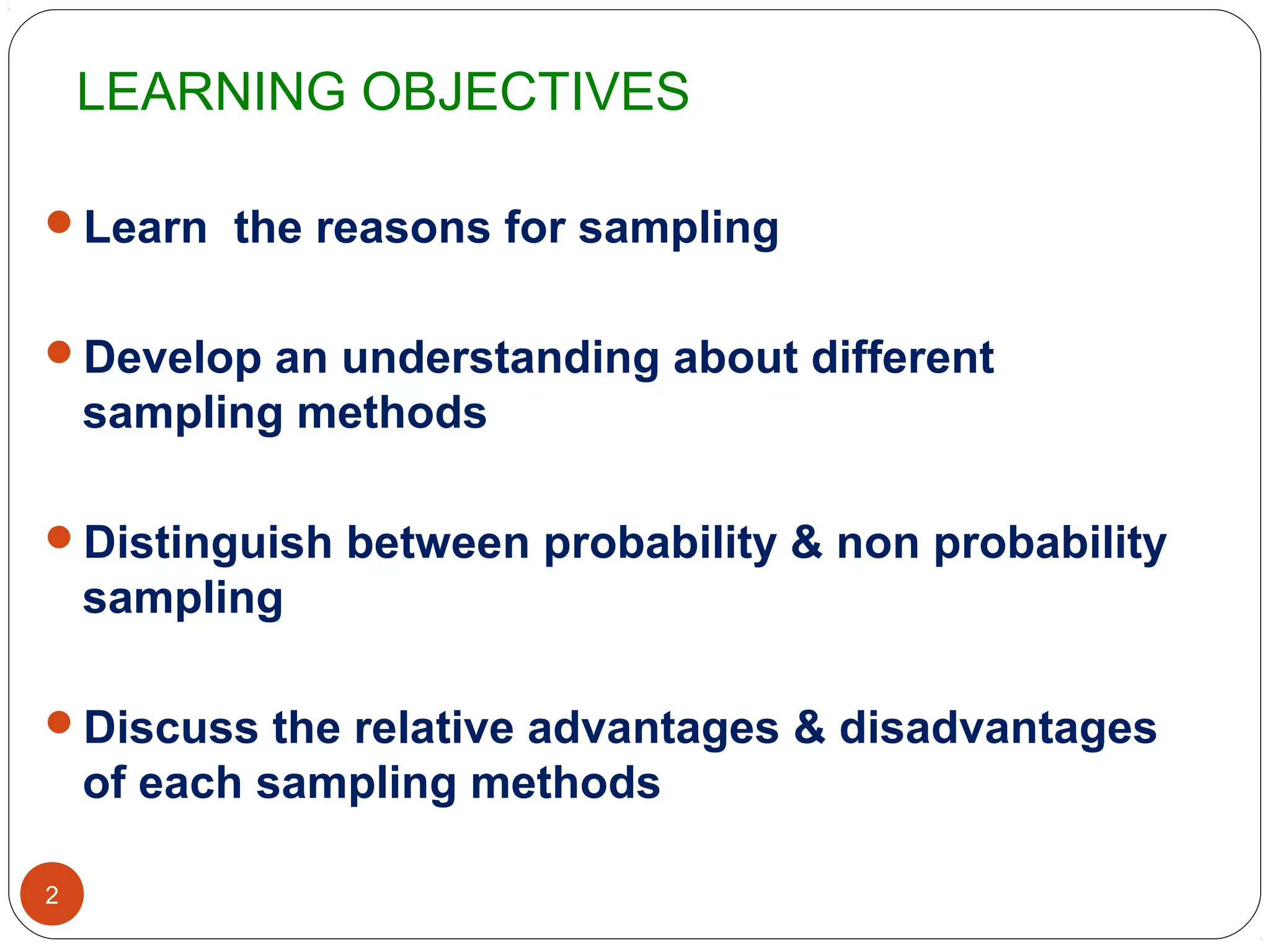 LEARNING OBJECTIVES

- Learn the reasons for sampling

- Develop an understanding about different sampling methods

- Distinguish between probability & non probability sampling

- Discuss the relative advantages & disadvantages of each sampling methods

2